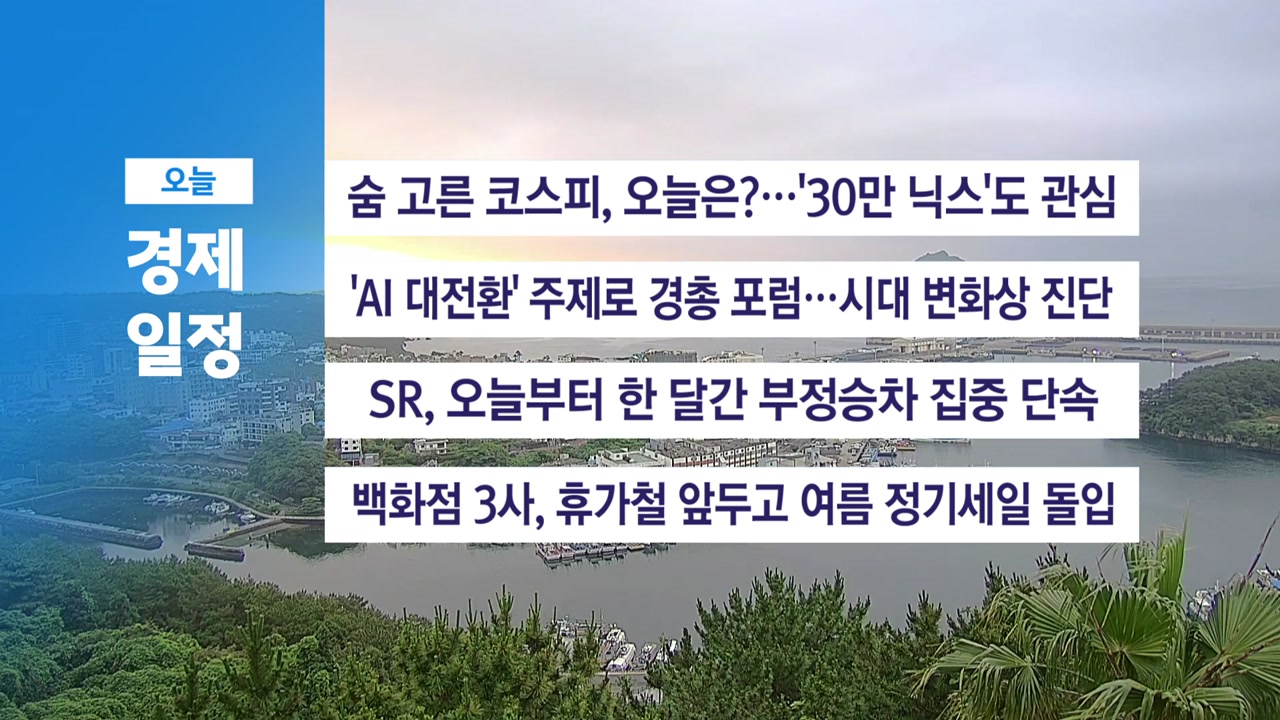 오늘
경제
일정

숨 고른 코스피, 오늘은?…'30만 닉스'도 관심

'AI 대전환' 주제로 경총 포럼…시대 변화상 진단

SR, 오늘부터 한 달간 부정승차 집중 단속

백화점 3사, 휴가철 앞두고 여름 정기세일 돌입